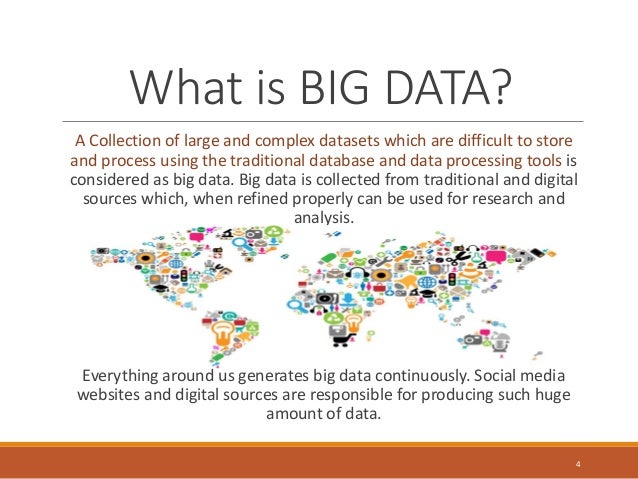 What is BIG DATA?

A Collection of large and complex datasets which are difficult to store and process using the traditional database and data processing tools is considered as big data. Big data is collected from traditional and digital sources which, when refined properly can be used for research and analysis.

Everything around us generates big data continuously. Social media websites and digital sources are responsible for producing such huge amount of data.

4